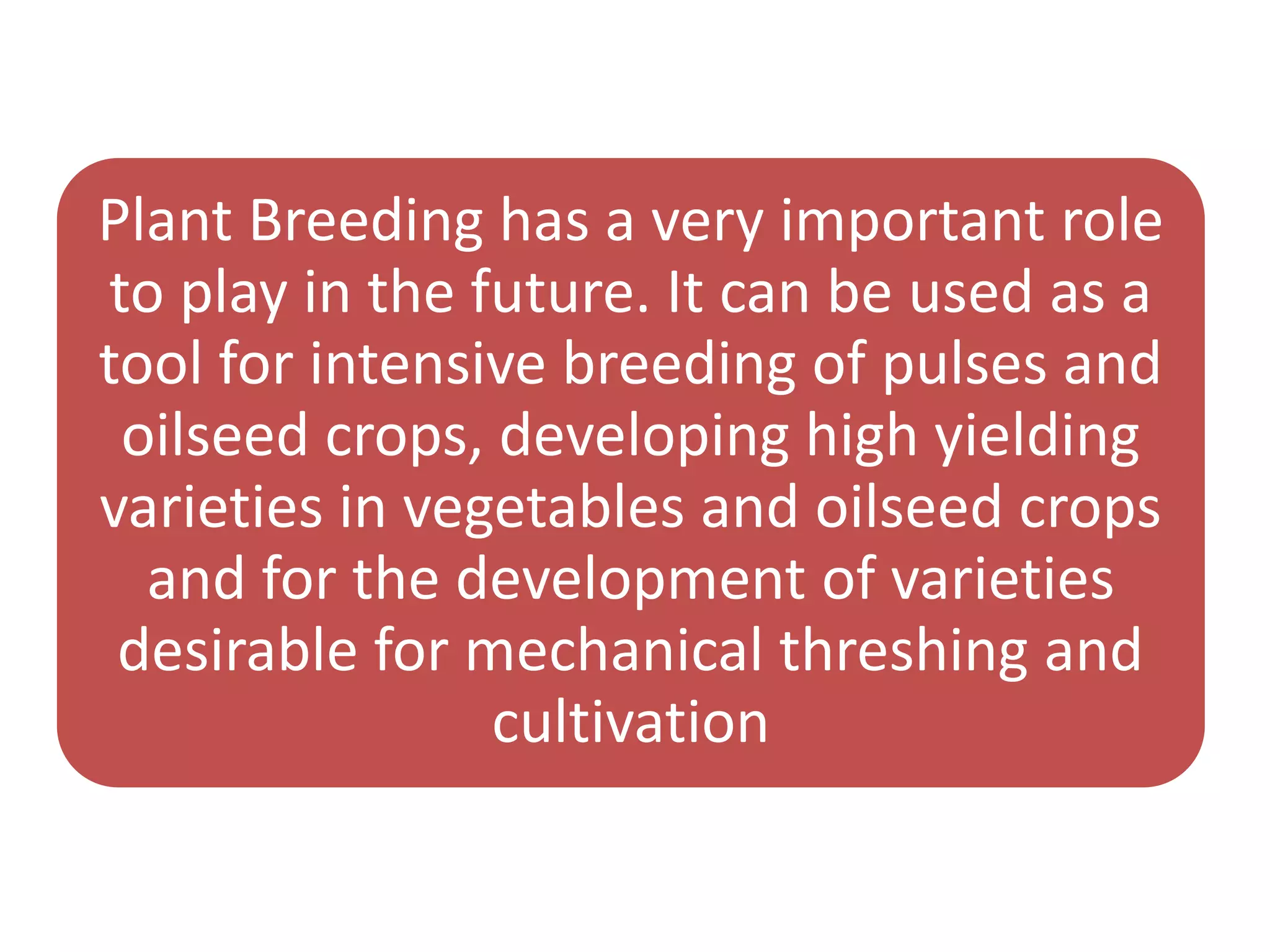 Plant Breeding has a very important role to play in the future. It can be used as a tool for intensive breeding of pulses and oilseed crops, developing high yielding varieties in vegetables and oilseed crops and for the development of varieties desirable for mechanical threshing and cultivation